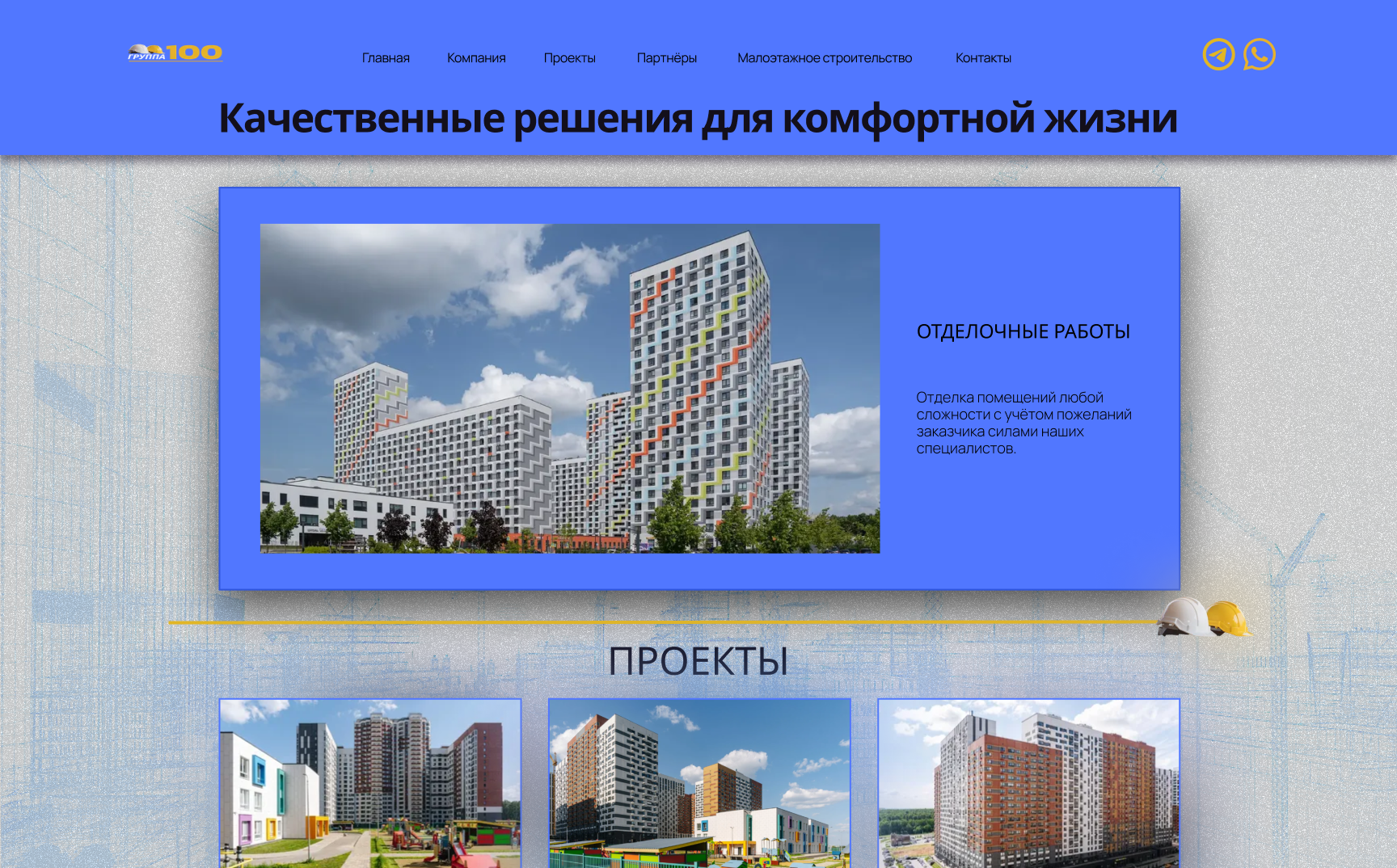 ГРУППА 100

Главная Компания Проекты Партнёры Малоэтажное строительство Контакты

Качественные решения для комфортной жизни

ОТДЕЛОЧНЫЕ РАБОТЫ

Отделка помещений любой сложности с учётом пожеланий заказчика силами наших специалистов.

ПРОЕКТЫ